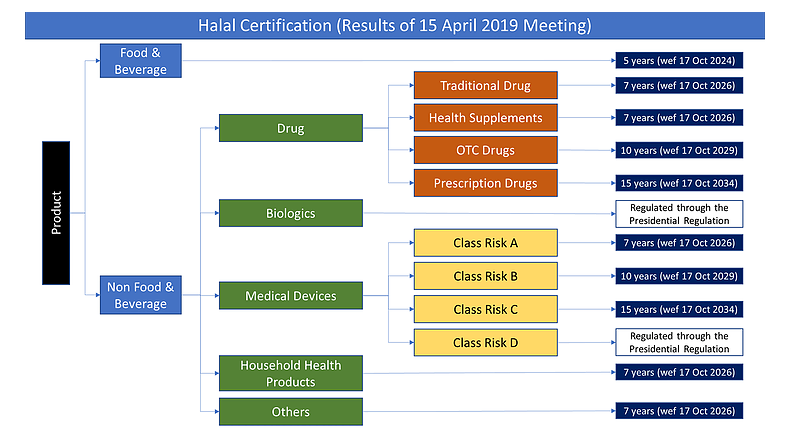 Halal Certification (Results of 15 April 2019 Meeting)

Product

Food & Beverage

5 years (wef 17 Oct 2024)

Non Food & Beverage

Drug

Traditional Drug

7 years (wef 17 Oct 2026)

Health Supplements

7 years (wef 17 Oct 2026)

OTC Drugs

10 years (wef 17 Oct 2029)

Prescription Drugs

15 years (wef 17 Oct 2034)

Biologics

Regulated through the Presidential Regulation

Medical Devices

Class Risk A

7 years (wef 17 Oct 2026)

Class Risk B

10 years (wef 17 Oct 2029)

Class Risk C

15 years (wef 17 Oct 2034)

Class Risk D

Regulated through the Presidential Regulation

Household Health Products

7 years (wef 17 Oct 2026)

Others

7 years (wef 17 Oct 2026)